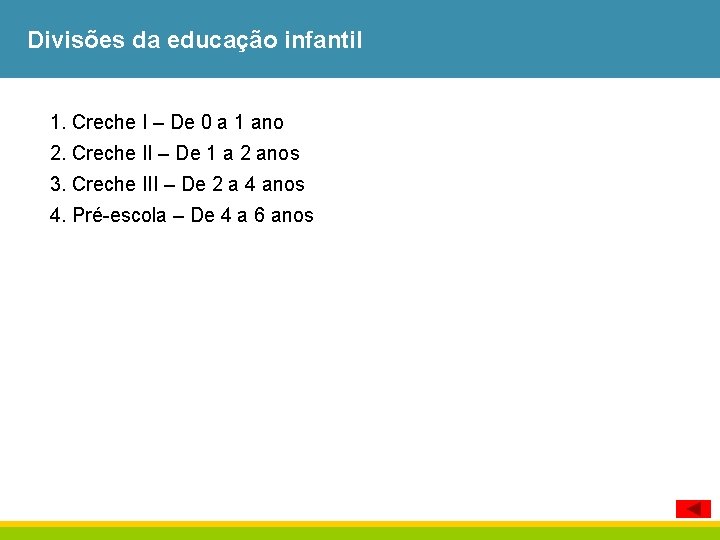 Divisões da educação infantil

1. Creche I – De 0 a 1 ano
2. Creche II – De 1 a 2 anos
3. Creche III – De 2 a 4 anos
4. Pré-escola – De 4 a 6 anos